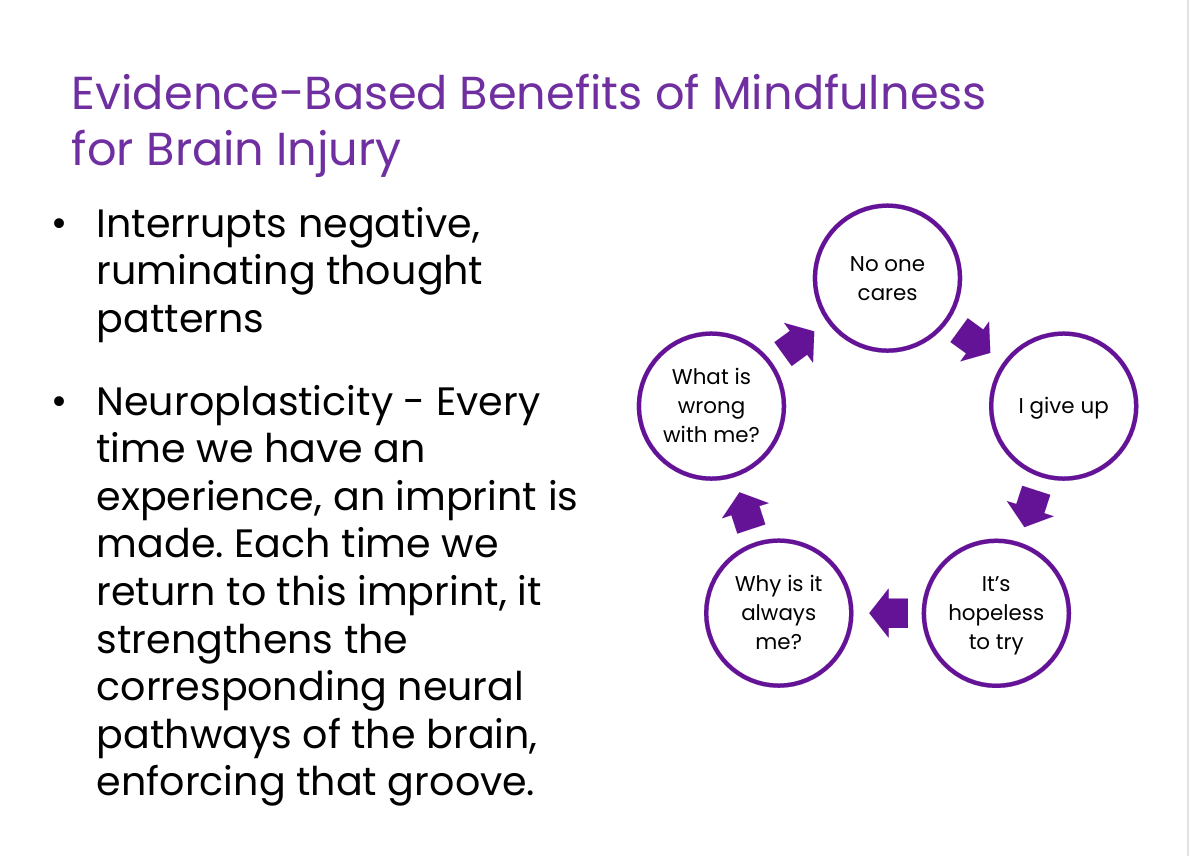 Evidence-Based Benefits of Mindfulness for Brain Injury

• Interrupts negative, ruminating thought patterns

• Neuroplasticity - Every time we have an experience, an imprint is made. Each time we return to this imprint, it strengthens the corresponding neural pathways of the brain, enforcing that groove.

No one cares

I give up

It's hopeless to try

Why is it always me?

What is wrong with me?